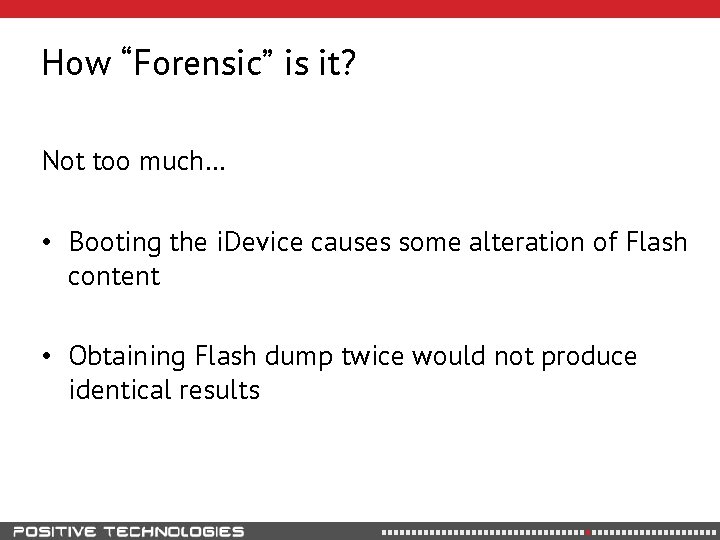 How “Forensic” is it?

Not too much…

• Booting the iDevice causes some alteration of Flash content

• Obtaining Flash dump twice would not produce identical results

POSITIVE TECHNOLOGIES